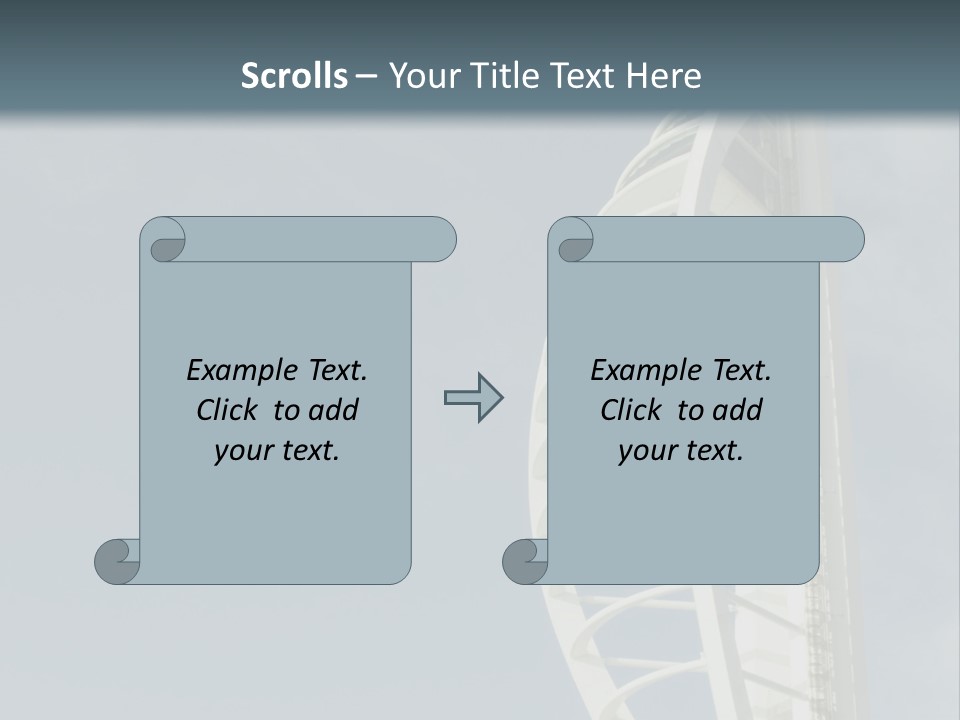 Scrolls – Your Title Text Here

Example Text. Click to add your text.

Example Text. Click to add your text.